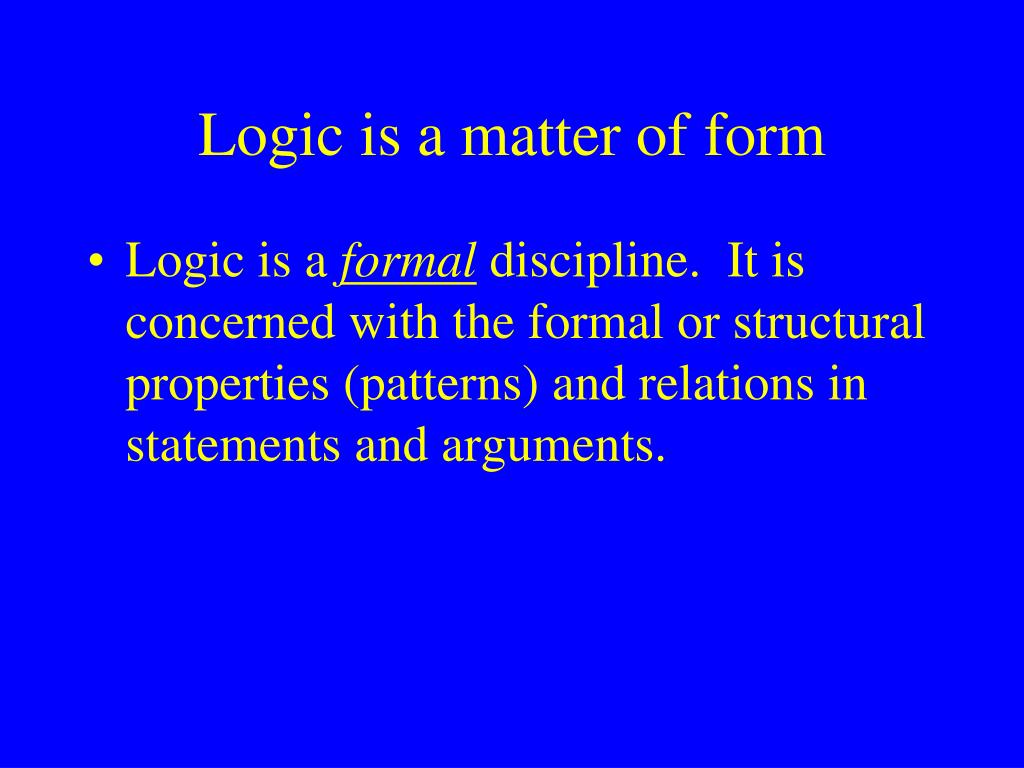 Logic is a matter of form

• Logic is a formal discipline. It is concerned with the formal or structural properties (patterns) and relations in statements and arguments.